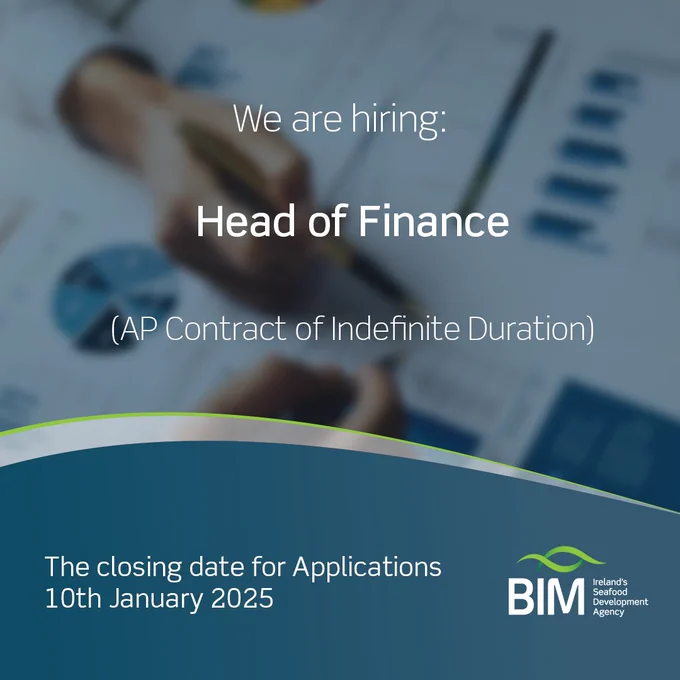 We are hiring:

Head of Finance

(AP Contract of Indefinite Duration)

The closing date for Applications
10th January 2025

BIM
Ireland's
Seafood
Development
Agency